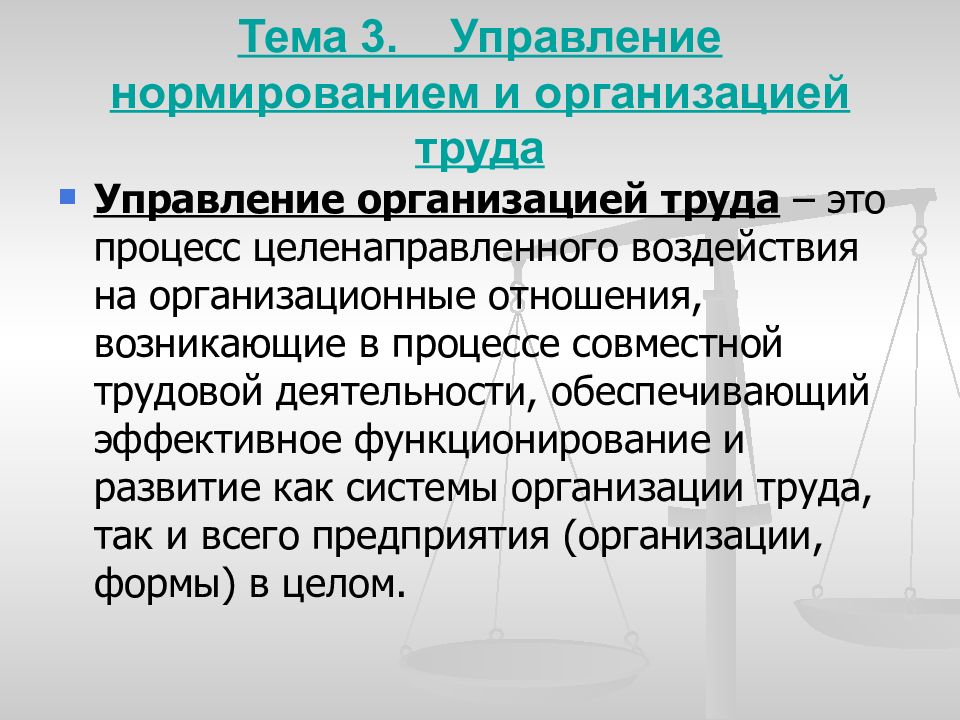 Тема 3. Управление нормированием и организацией труда

Управление организацией труда – это процесс целенаправленного воздействия на организационные отношения, возникающие в процессе совместной трудовой деятельности, обеспечивающий эффективное функционирование и развитие как системы организации труда, так и всего предприятия (организации, формы) в целом.